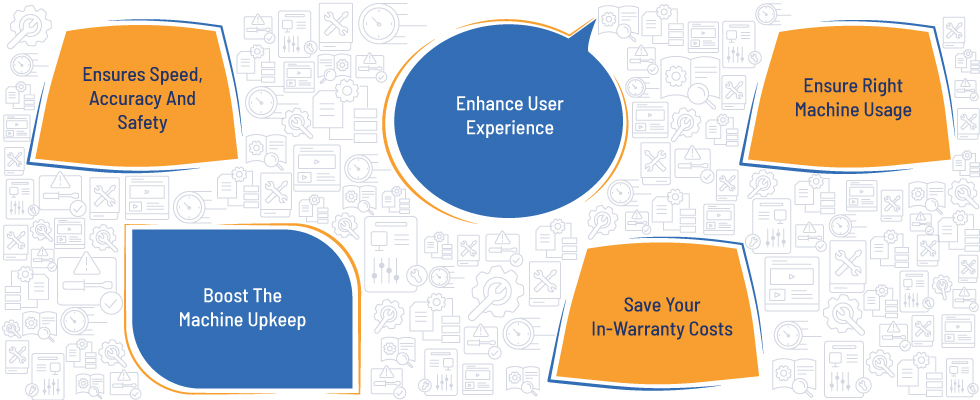 Ensures Speed, Accuracy And Safety

Enhance User Experience

Ensure Right Machine Usage

Boost The Machine Upkeep

Save Your In-Warranty Costs